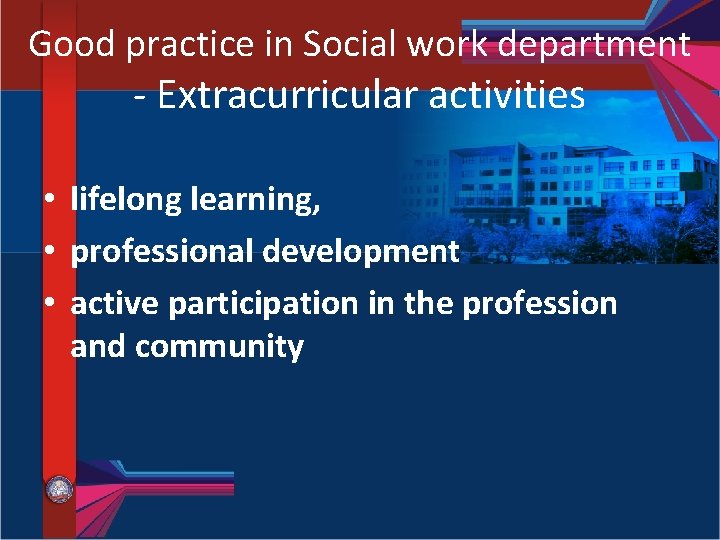 Good practice in Social work department - Extracurricular activities

• lifelong learning,
• professional development
• active participation in the profession and community